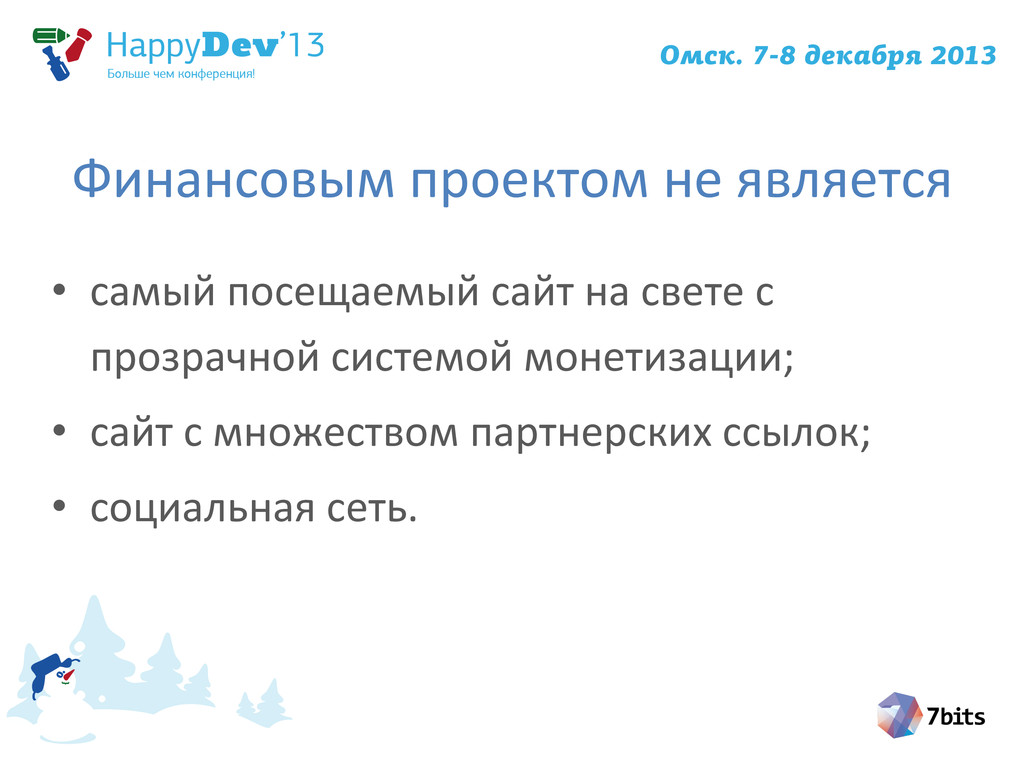 HappyDev'13
Больше чем конференция!

Омск. 7-8 декабря 2013

Финансовым проектом не является

• самый посещаемый сайт на свете с прозрачной системой монетизации;
• сайт с множеством партнерских ссылок;
• социальная сеть.

7bits